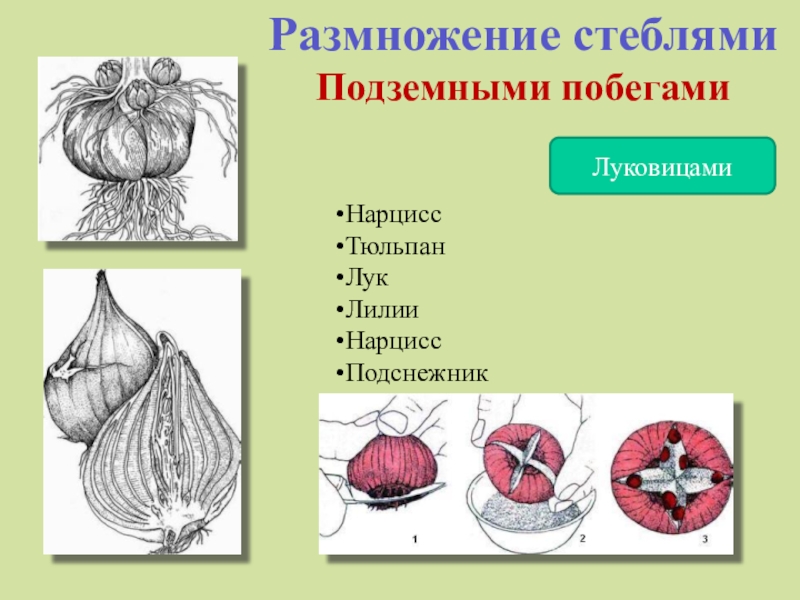 Размножение стеблями

Подземными побегами

Луковицами

•Нарцисс
•Тюльпан
•Лук
•Лилии
•Нарцисс
•Подснежник

1

2

3